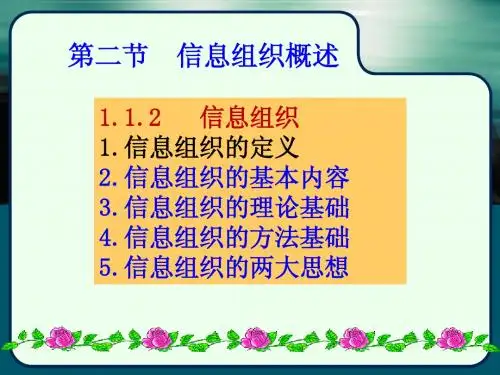 第二节　信息组织概述

1.1.2　信息组织
1.信息组织的定义
2.信息组织的基本内容
3.信息组织的理论基础
4.信息组织的方法基础
5.信息组织的两大思想